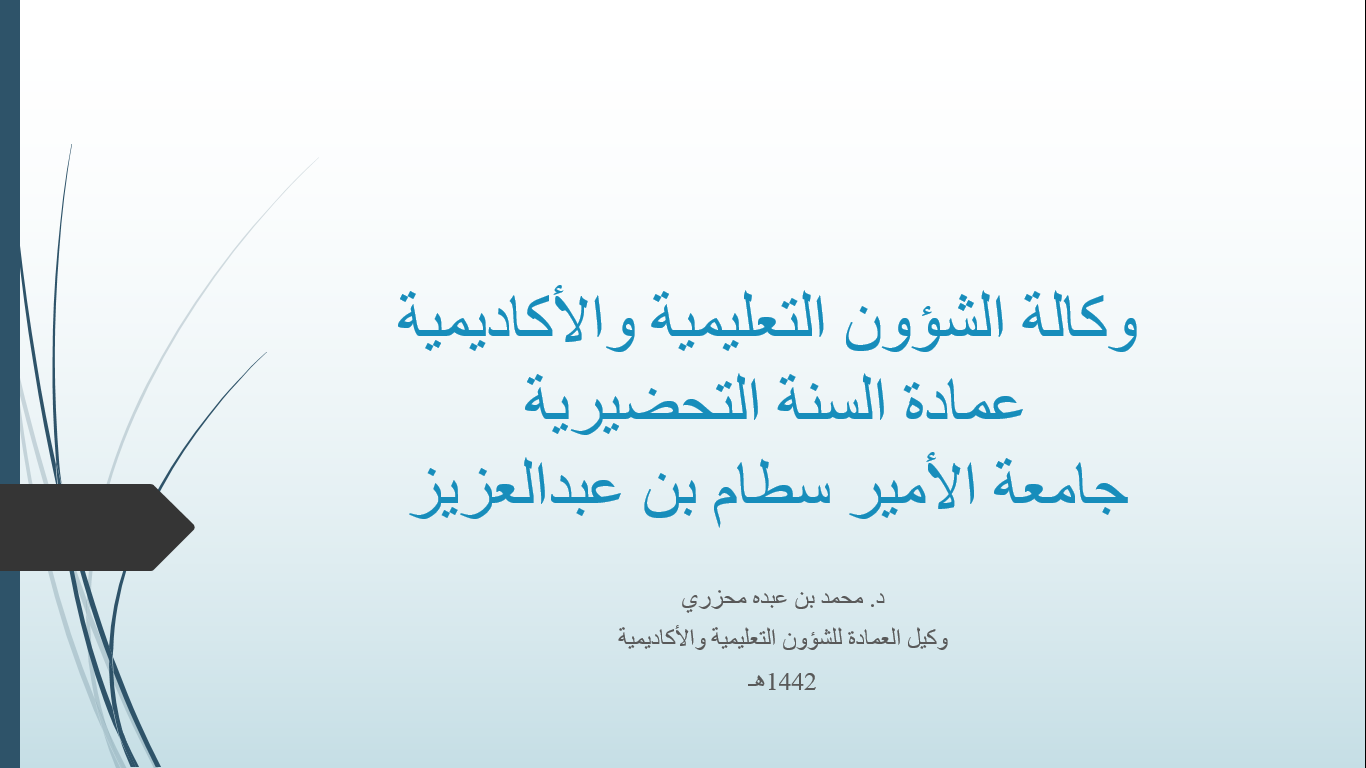 وكالة الشؤون التعليمية والأكاديمية
عمادة السنة التحضيرية
جامعة الأمير سطام بن عبدالعزيز

د. محمد بن عبده محزري
وكيل العمادة للشؤون التعليمية والأكاديمية
1442هـ